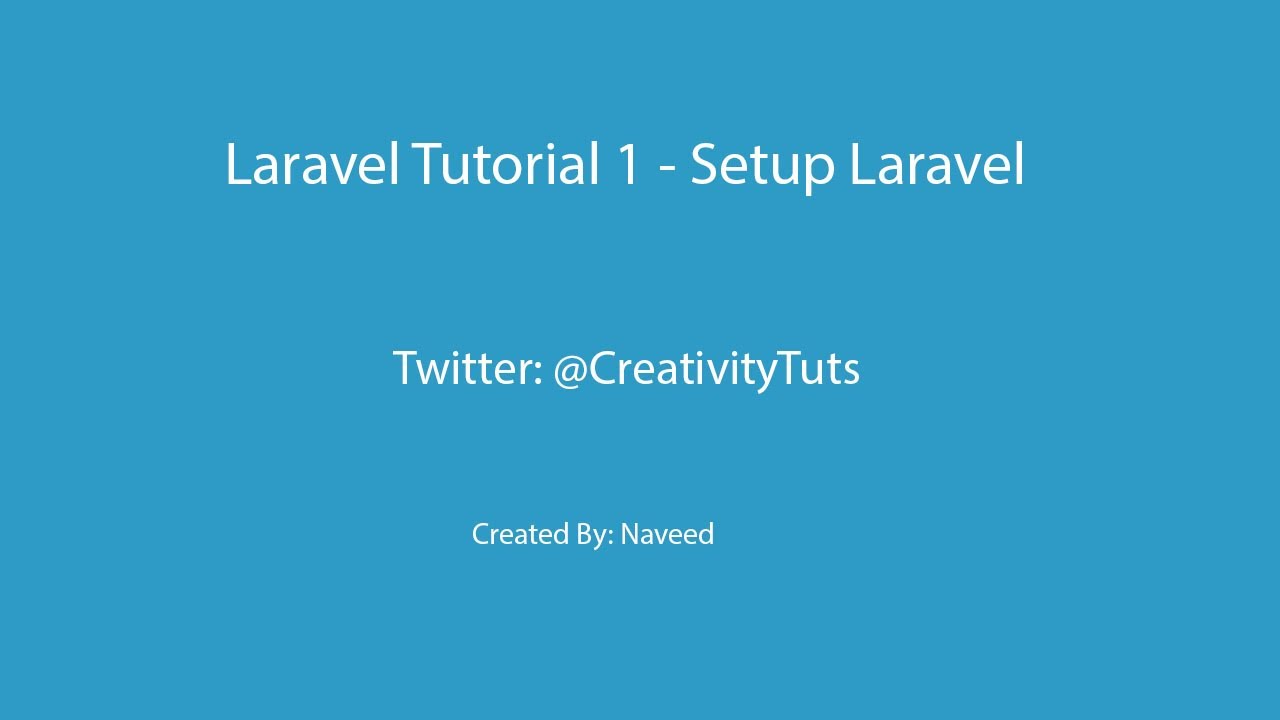 Laravel Tutorial 1 - Setup Laravel

Twitter: @CreativityTuts

Created By: Naveed